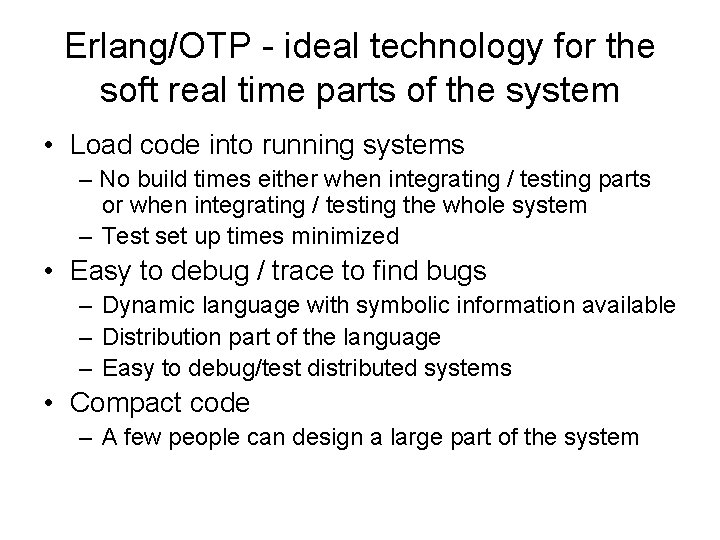 Erlang/OTP - ideal technology for the soft real time parts of the system

• Load code into running systems
– No build times either when integrating / testing parts or when integrating / testing the whole system
– Test set up times minimized

• Easy to debug / trace to find bugs
– Dynamic language with symbolic information available
– Distribution part of the language
– Easy to debug/test distributed systems

• Compact code
– A few people can design a large part of the system